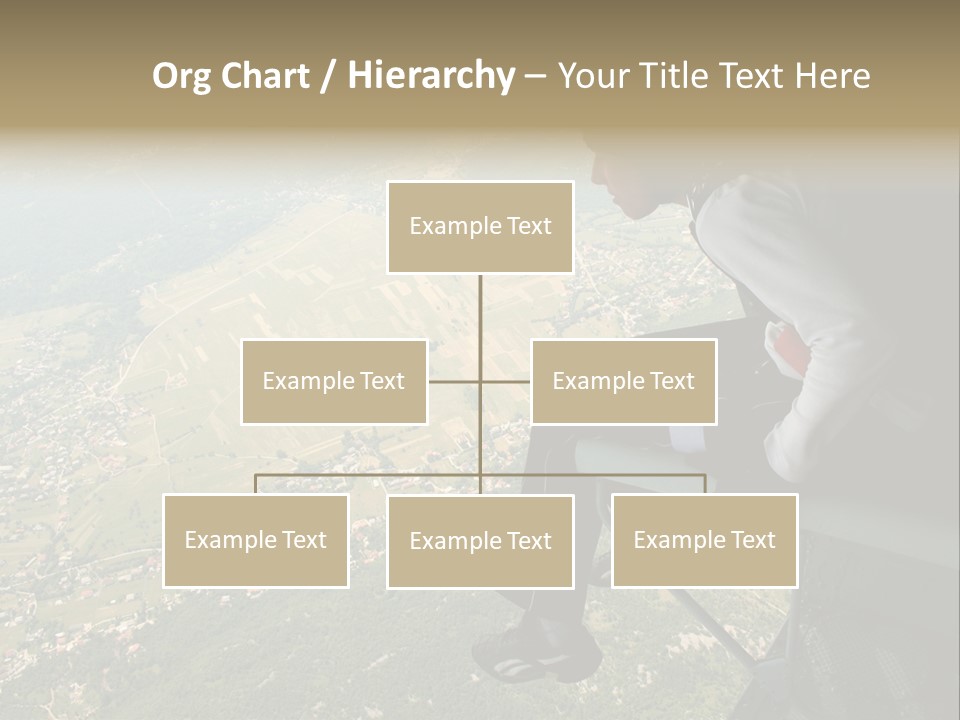 Org Chart / Hierarchy – Your Title Text Here

Example Text

Example Text

Example Text

Example Text

Example Text

Example Text